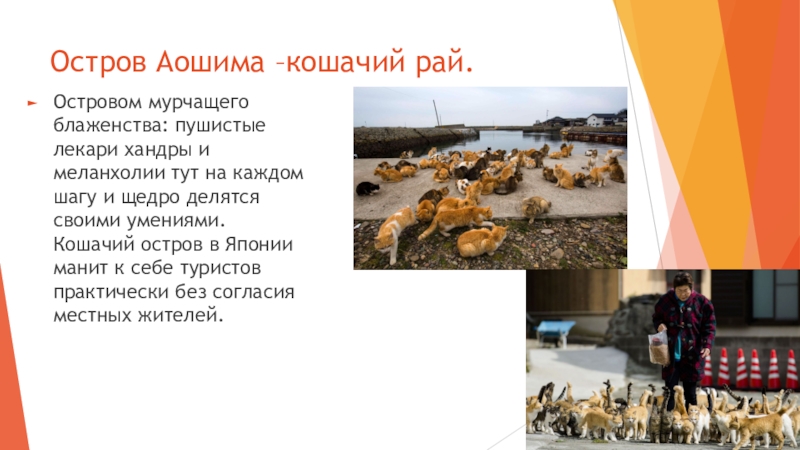 Остров Аошима –кошачий рай.

Островом мурчащего блаженства: пушистые лекари хандры и меланхолии тут на каждом шагу и щедро делятся своими умениями. Кошачий остров в Японии манит к себе туристов практически без согласия местных жителей.